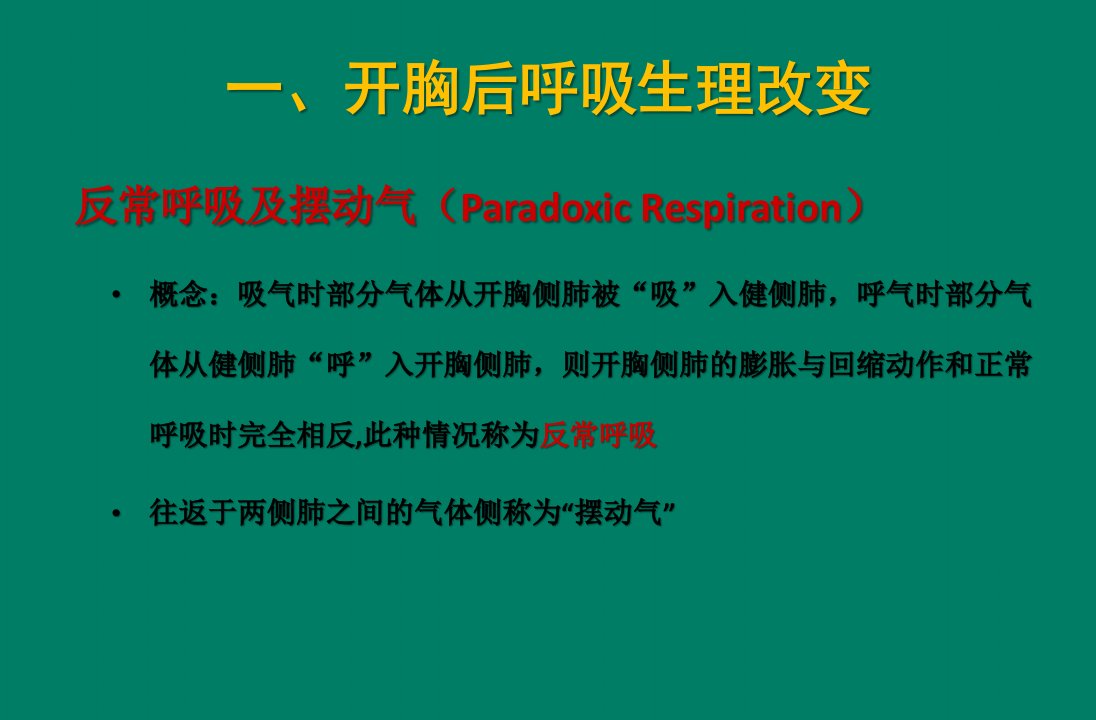 一、开胸后呼吸生理改变

反常呼吸及摆动气（Paradoxic Respiration）

• 概念：吸气时部分气体从开胸侧肺被“吸”入健侧肺，呼气时部分气体从健侧肺“呼”入开胸侧肺，则开胸侧肺的膨胀与回缩动作和正常呼吸时完全相反,此种情况称为反常呼吸

• 往返于两侧肺之间的气体侧称为“摆动气”